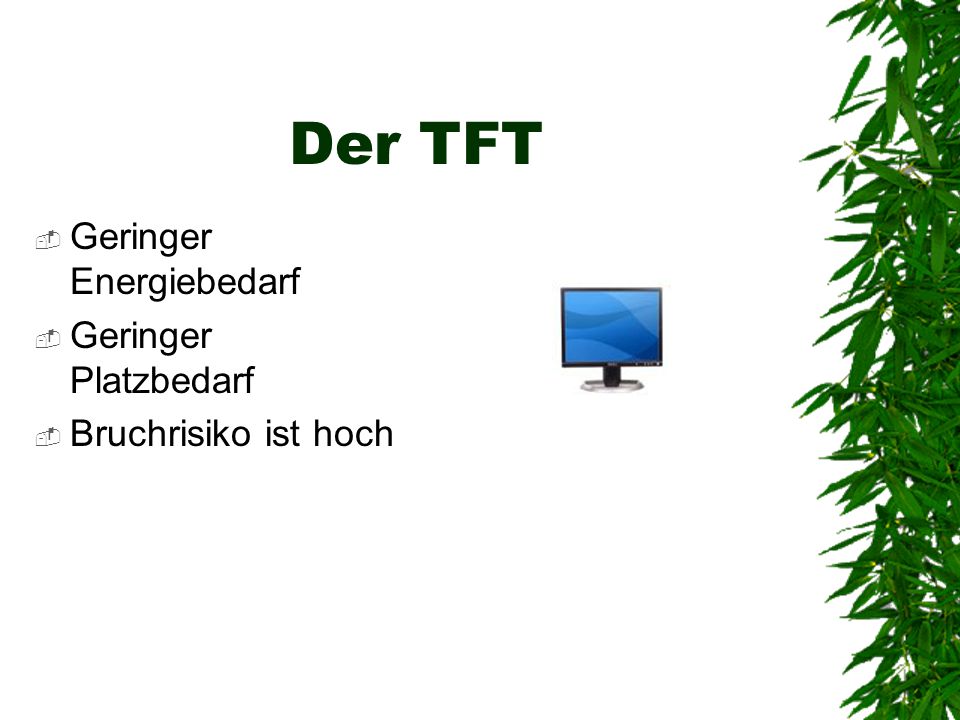 Der TFT

Geringer Energiebedarf

Geringer Platzbedarf

Bruchrisiko ist hoch